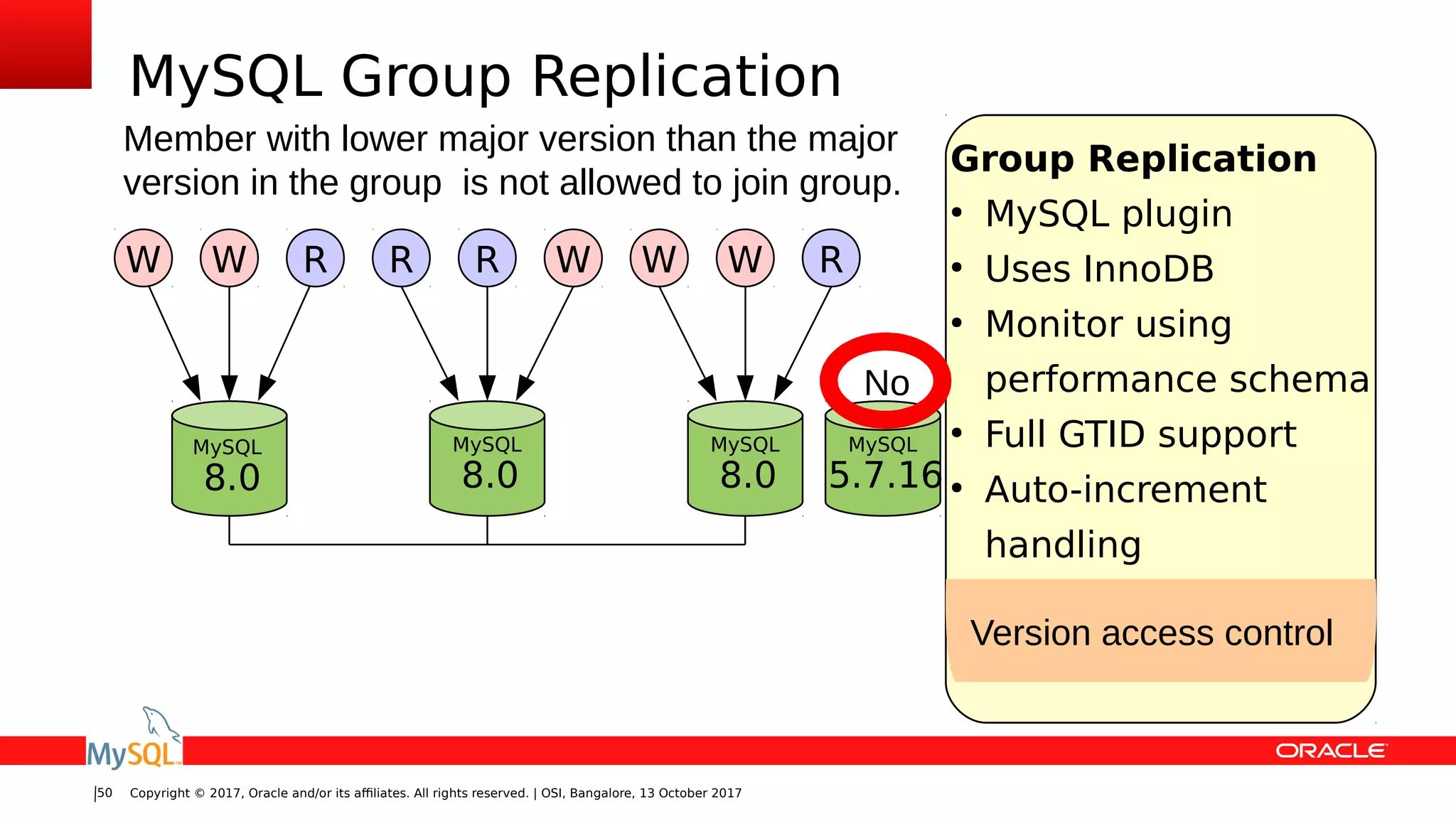 MySQL Group Replication

Member with lower major version than the major version in the group is not allowed to join group.

W W R R R W W W R

No

MySQL 8.0

MySQL 8.0

MySQL 8.0

MySQL 5.7.16

Group Replication
• MySQL plugin
• Uses InnoDB
• Monitor using performance schema
• Full GTID support
• Auto-increment handling

Version access control

MySQL

ORACLE

|50 Copyright © 2017, Oracle and/or its affiliates. All rights reserved. | OSI, Bangalore, 13 October 2017